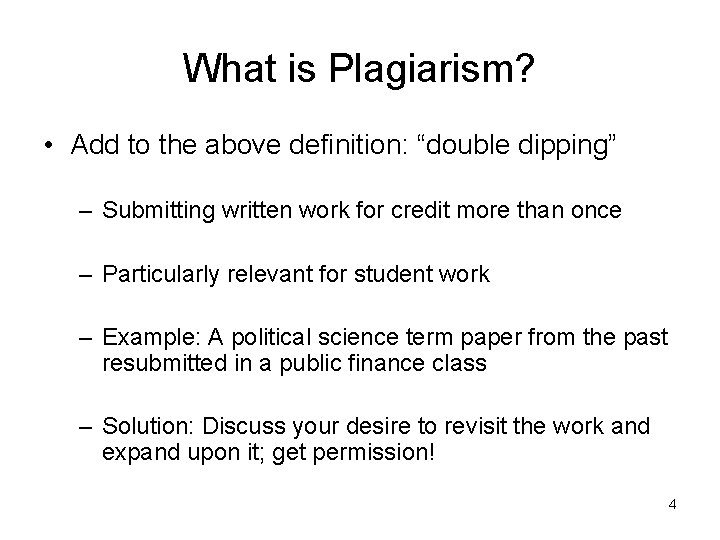 What is Plagiarism?

• Add to the above definition: “double dipping”

– Submitting written work for credit more than once

– Particularly relevant for student work

– Example: A political science term paper from the past resubmitted in a public finance class

– Solution: Discuss your desire to revisit the work and expand upon it; get permission!

4